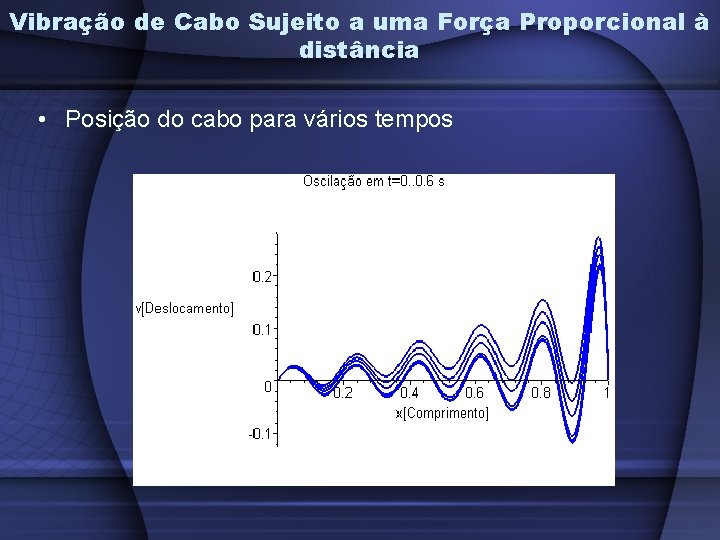 Vibração de Cabo Sujeito a uma Força Proporcional à distância

• Posição do cabo para vários tempos

Oscilação em t=0..0.6 s

v[Deslocamento]

0.2
0.1
0
-0.1

0.2 0.4 0.6 0.8 1

x[Comprimento]